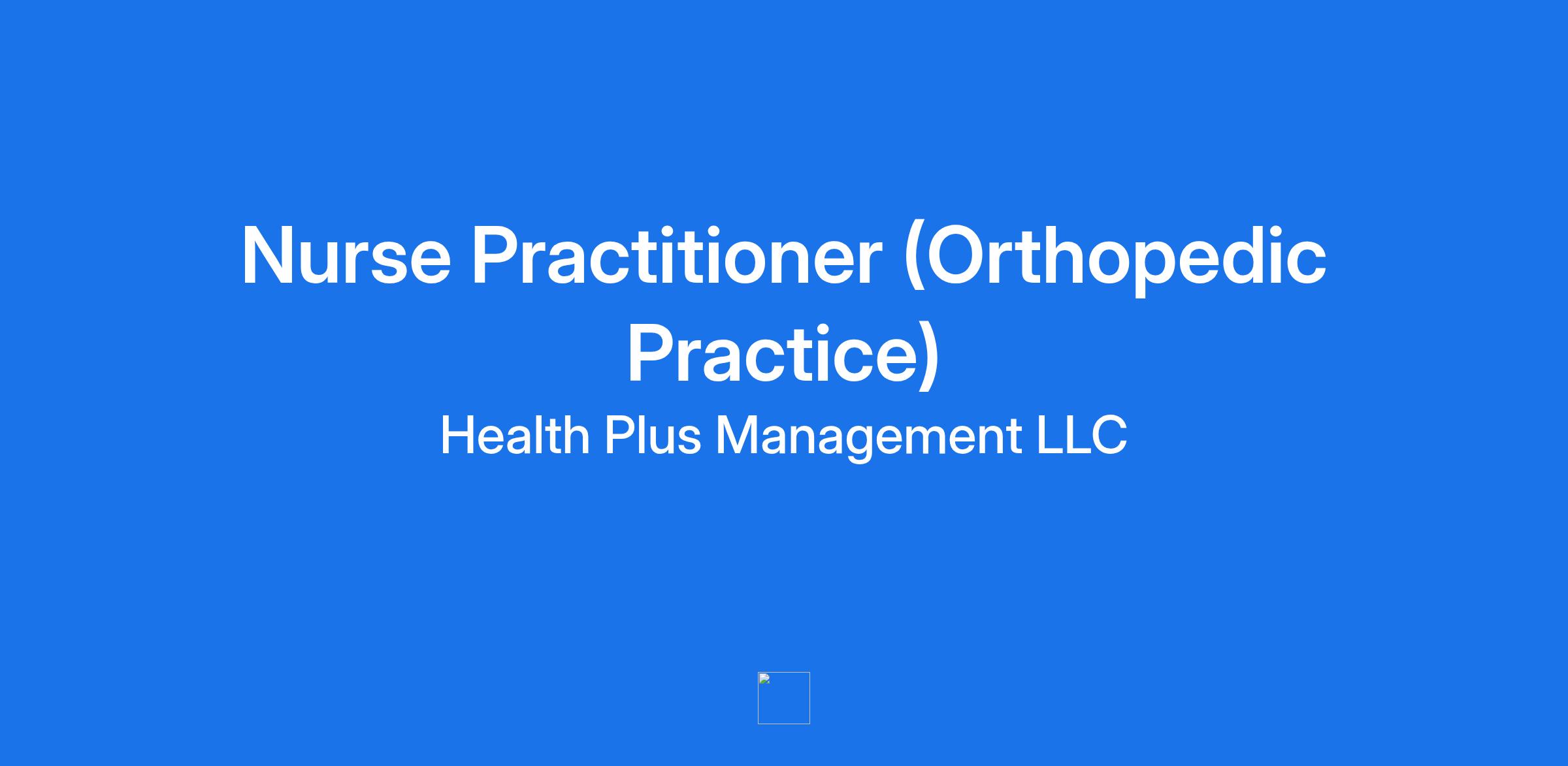 Nurse Practitioner (Orthopedic Practice)

Health Plus Management LLC